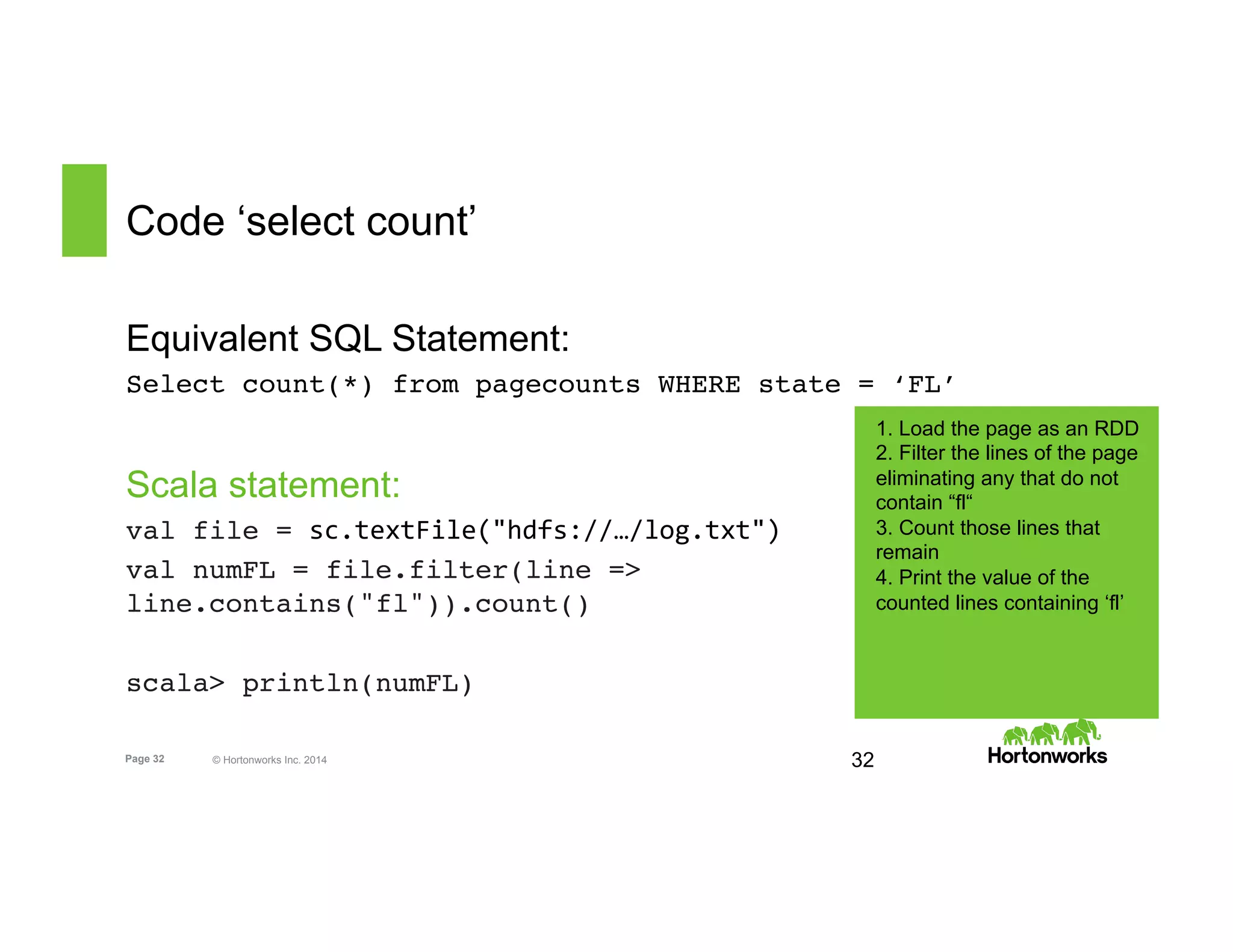 Code ‘select count’

Equivalent SQL Statement:

Select count(*) from pagecounts WHERE state = ‘FL’

Scala statement:

val file = sc.textFile("hdfs://…/log.txt")

val numFL = file.filter(line => line.contains("fl")).count()

scala> println(numFL)

1. Load the page as an RDD
2. Filter the lines of the page eliminating any that do not contain “fl“
3. Count those lines that remain
4. Print the value of the counted lines containing ‘fl’

Page 32 © Hortonworks Inc. 2014 32

Hortonworks